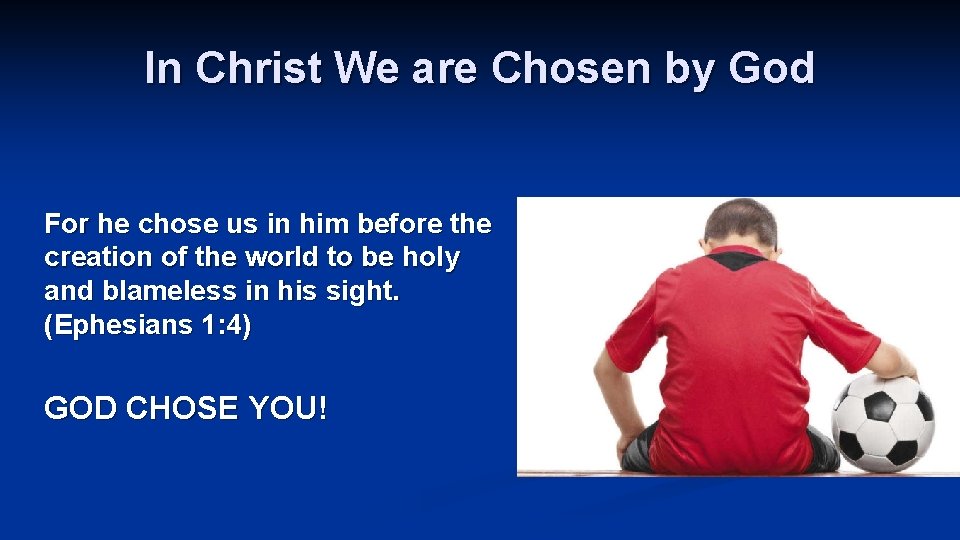 In Christ We are Chosen by God

For he chose us in him before the creation of the world to be holy and blameless in his sight. (Ephesians 1:4)

GOD CHOSE YOU!